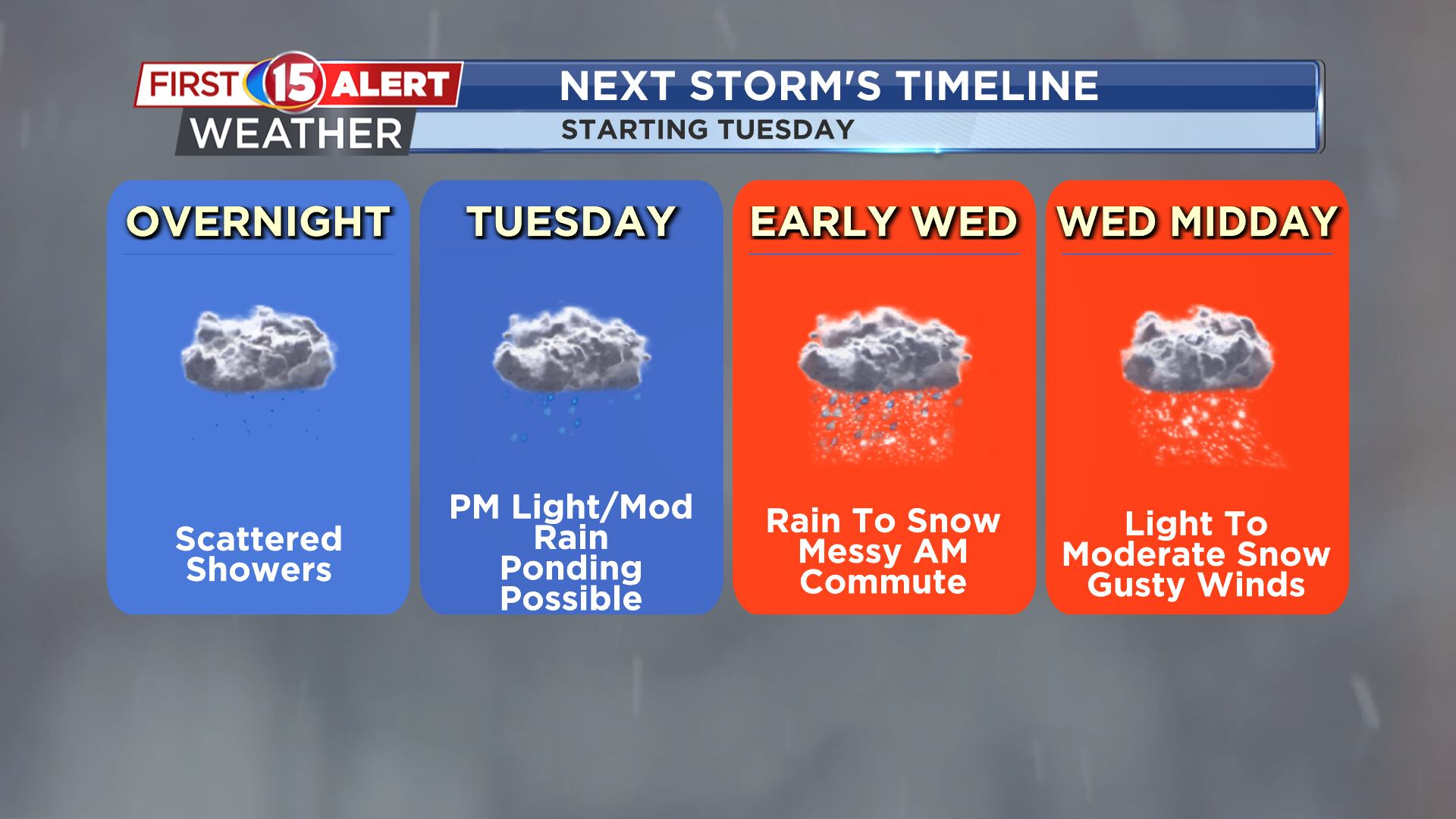 FIRST 15 ALERT WEATHER

NEXT STORM'S TIMELINE

STARTING TUESDAY

OVERNIGHT

Scattered Showers

TUESDAY

PM Light/Mod Rain Ponding Possible

EARLY WED

Rain To Snow Messy AM Commute

WED MIDDAY

Light To Moderate Snow Gusty Winds